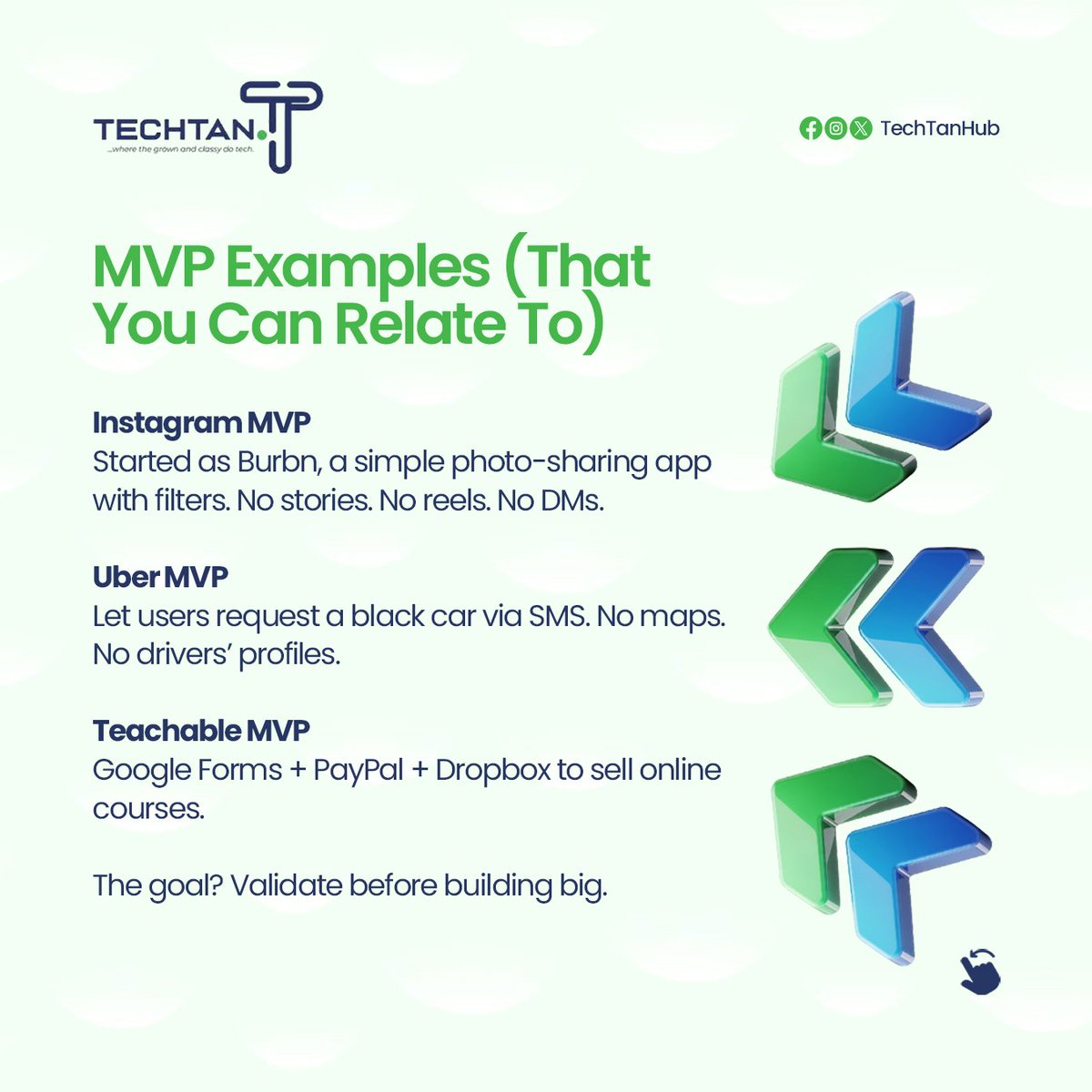 TECHTAN.
...where the grown and classy do tech.

TechTanHub

MVP Examples (That You Can Relate To)

Instagram MVP
Started as Burbn, a simple photo-sharing app with filters. No stories. No reels. No DMs.

Uber MVP
Let users request a black car via SMS. No maps. No drivers' profiles.

Teachable MVP
Google Forms + PayPal + Dropbox to sell online courses.

The goal? Validate before building big.